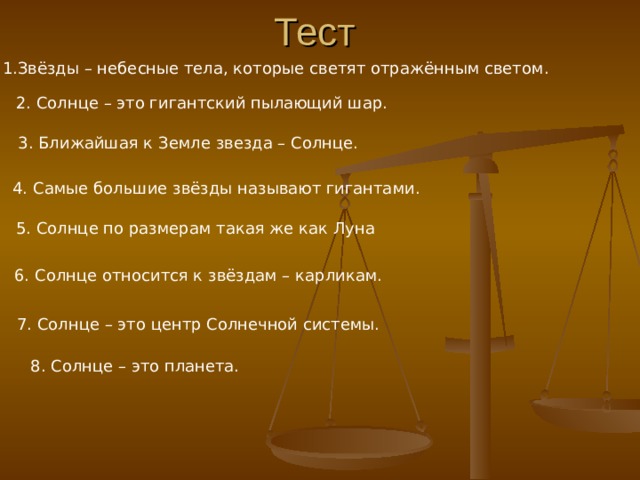 Тест

1.Звёзды – небесные тела, которые светят отражённым светом.

2. Солнце – это гигантский пылающий шар.

3. Ближайшая к Земле звезда – Солнце.

4. Самые большие звёзды называют гигантами.

5. Солнце по размерам такая же как Луна

6. Солнце относится к звёздам – карликам.

7. Солнце – это центр Солнечной системы.

8. Солнце – это планета.